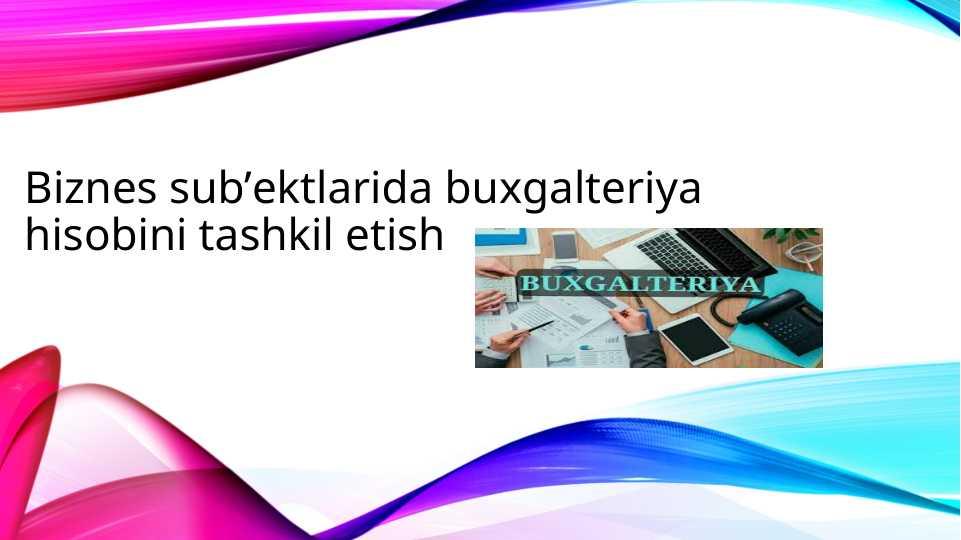 Biznes sub’ektlarida buxgalteriya hisobini tashkil etish

BUXGALTERIYA